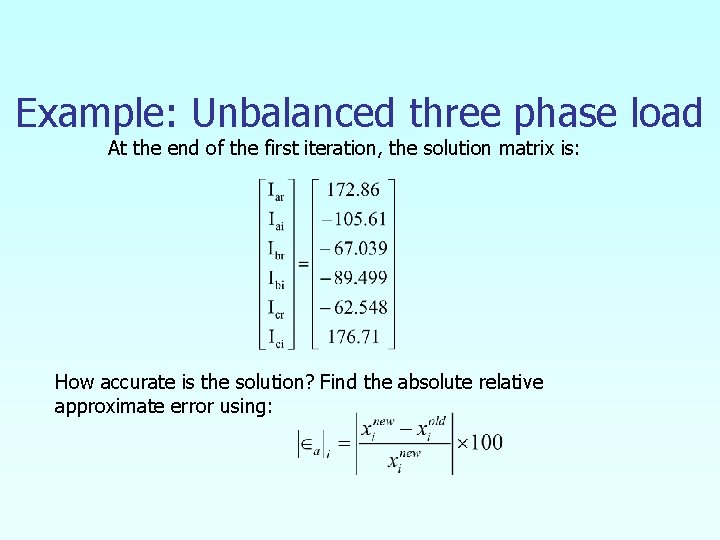 Example: Unbalanced three phase load

At the end of the first iteration, the solution matrix is:

$\begin{bmatrix} I_{ar} \\ I_{ai} \\ I_{br} \\ I_{bi} \\ I_{cr} \\ I_{ci} \end{bmatrix} = \begin{bmatrix} 172.86 \\ -105.61 \\ -67.039 \\ -89.499 \\ -62.548 \\ 176.71 \end{bmatrix}$

How accurate is the solution? Find the absolute relative approximate error using:

$\left|\in_a\right|_i = \left|\frac{x_i^{new} - x_i^{old}}{x_i^{new}}\right| \times 100$